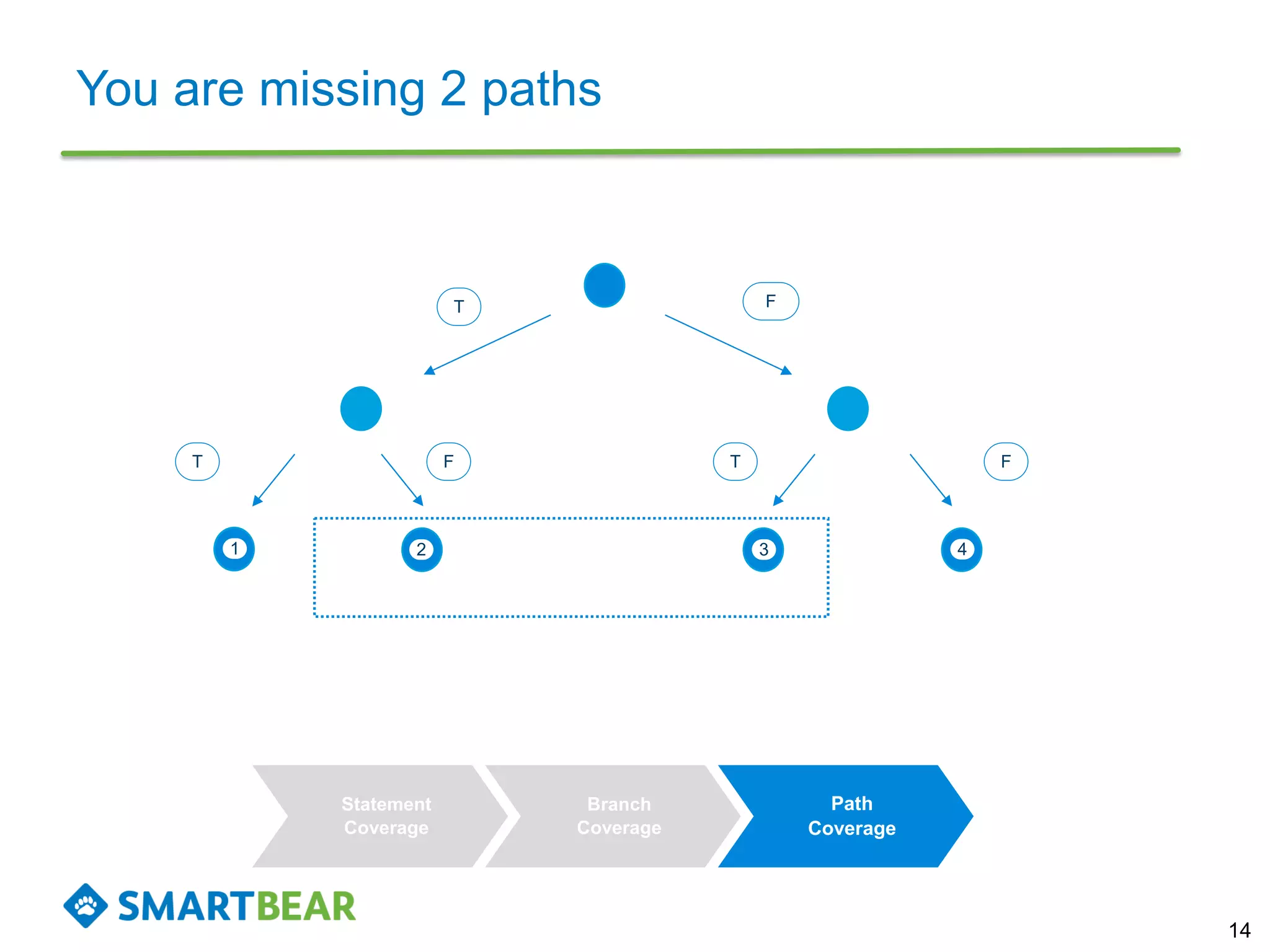 You are missing 2 paths

T

F

T

F

T

F

1

2

3

4

Statement Coverage

Branch Coverage

Path Coverage

SMARTBEAR

14